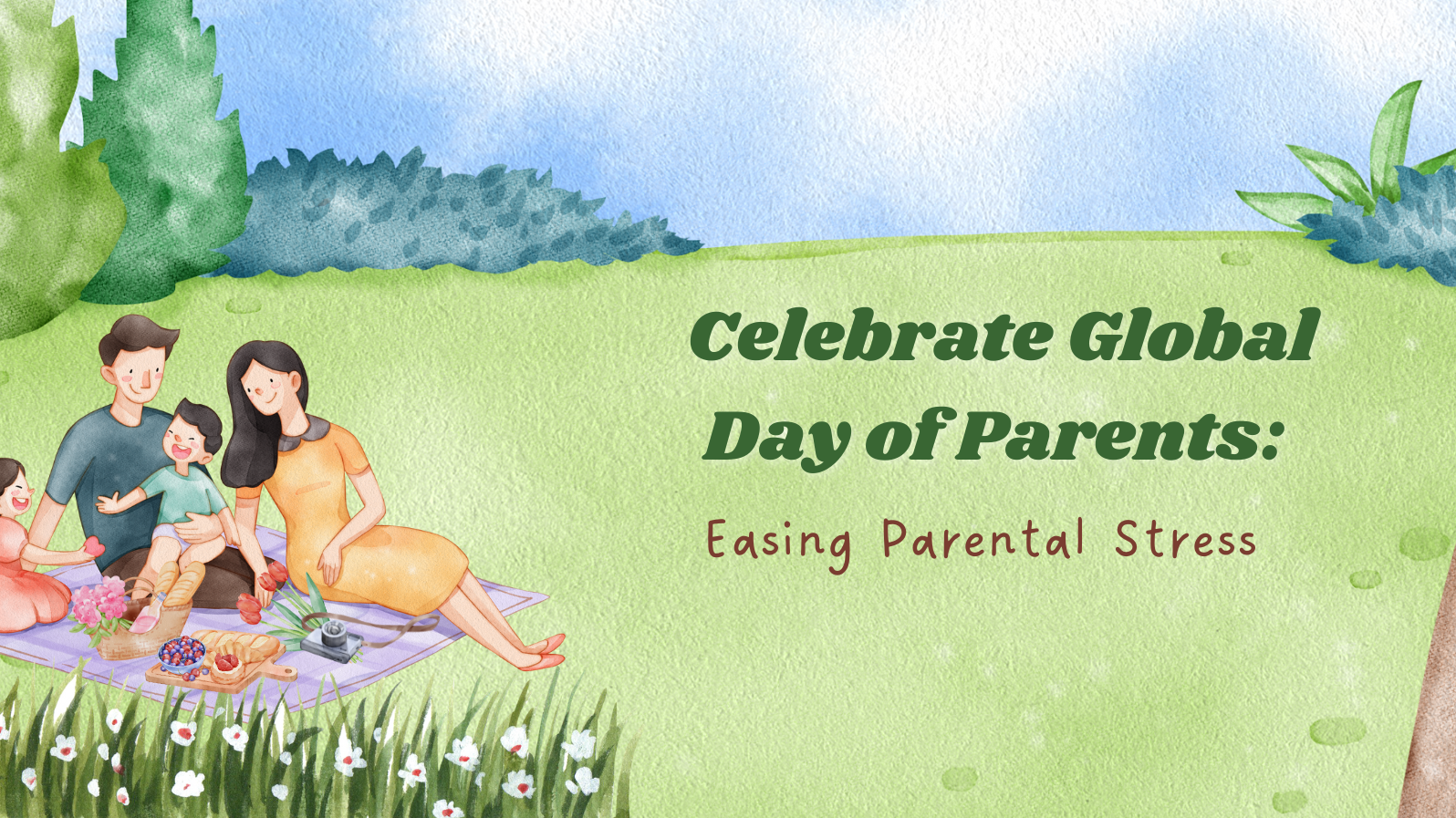 Celebrate Global Day of Parents:

Easing Parental Stress